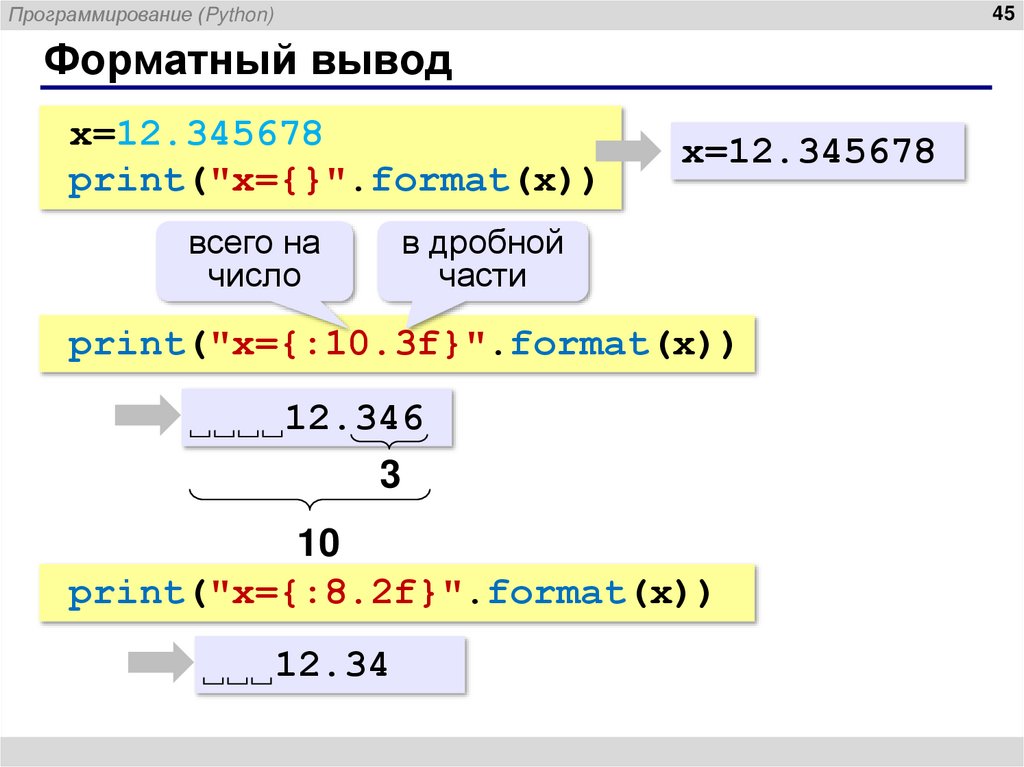 Программирование (Python)

45

Форматный вывод

x=12.345678
print("x={}".format(x))

x=12.345678

всего на число

в дробной части

print("x={:10.3f}".format(x))

␣␣␣␣12.346

3

10

print("x={:8.2f}".format(x))

␣␣␣12.34